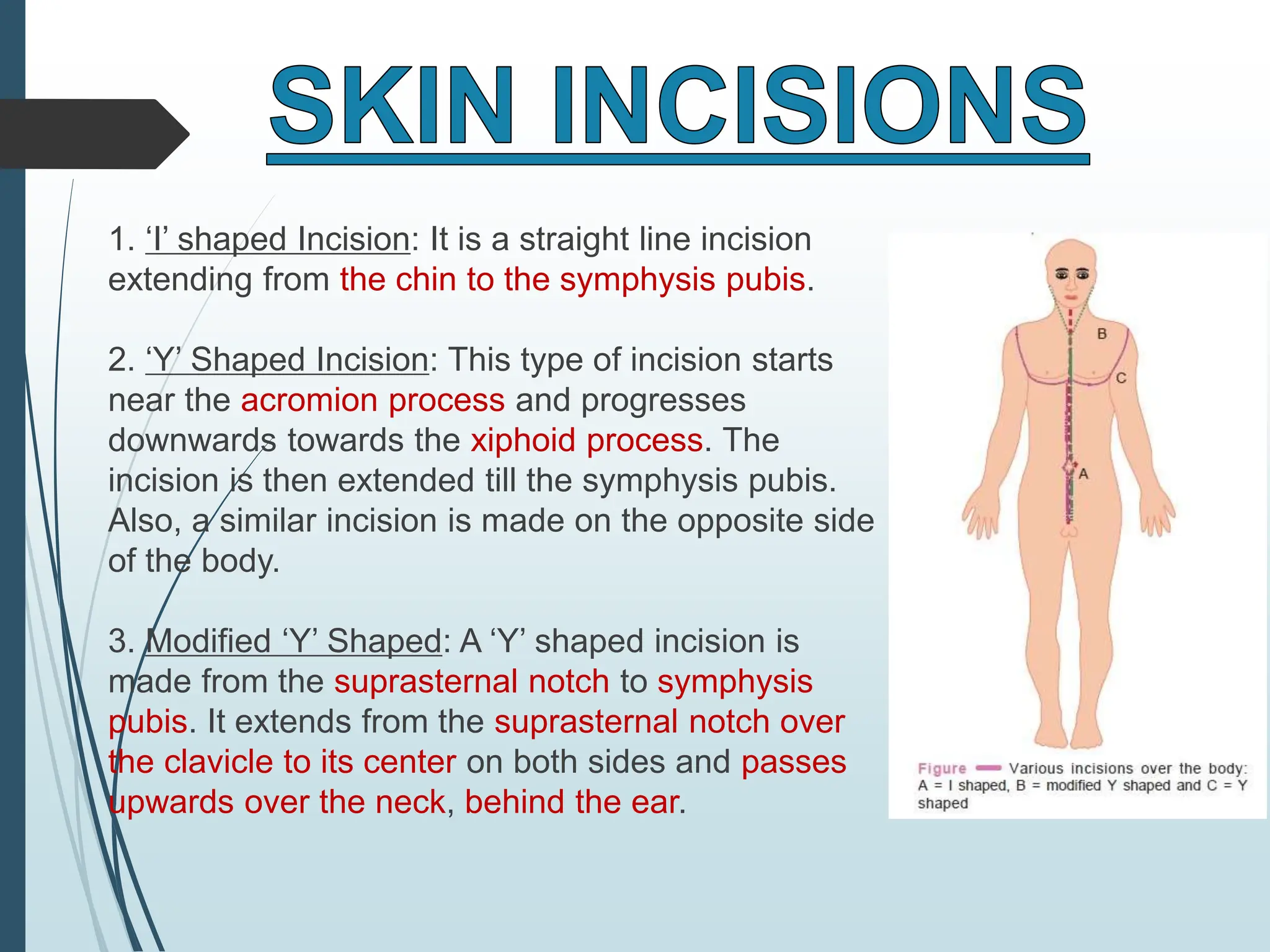 SKIN INCISIONS

1. ‘I’ shaped Incision: It is a straight line incision extending from the chin to the symphysis pubis.

2. ‘Y’ Shaped Incision: This type of incision starts near the acromion process and progresses downwards towards the xiphoid process. The incision is then extended till the symphysis pubis. Also, a similar incision is made on the opposite side of the body.

3. Modified ‘Y’ Shaped: A ‘Y’ shaped incision is made from the suprasternal notch to symphysis pubis. It extends from the suprasternal notch over the clavicle to its center on both sides and passes upwards over the neck, behind the ear.

B
C
A

Figure Various incisions over the body: A = I shaped, B = modified Y shaped and C = Y shaped